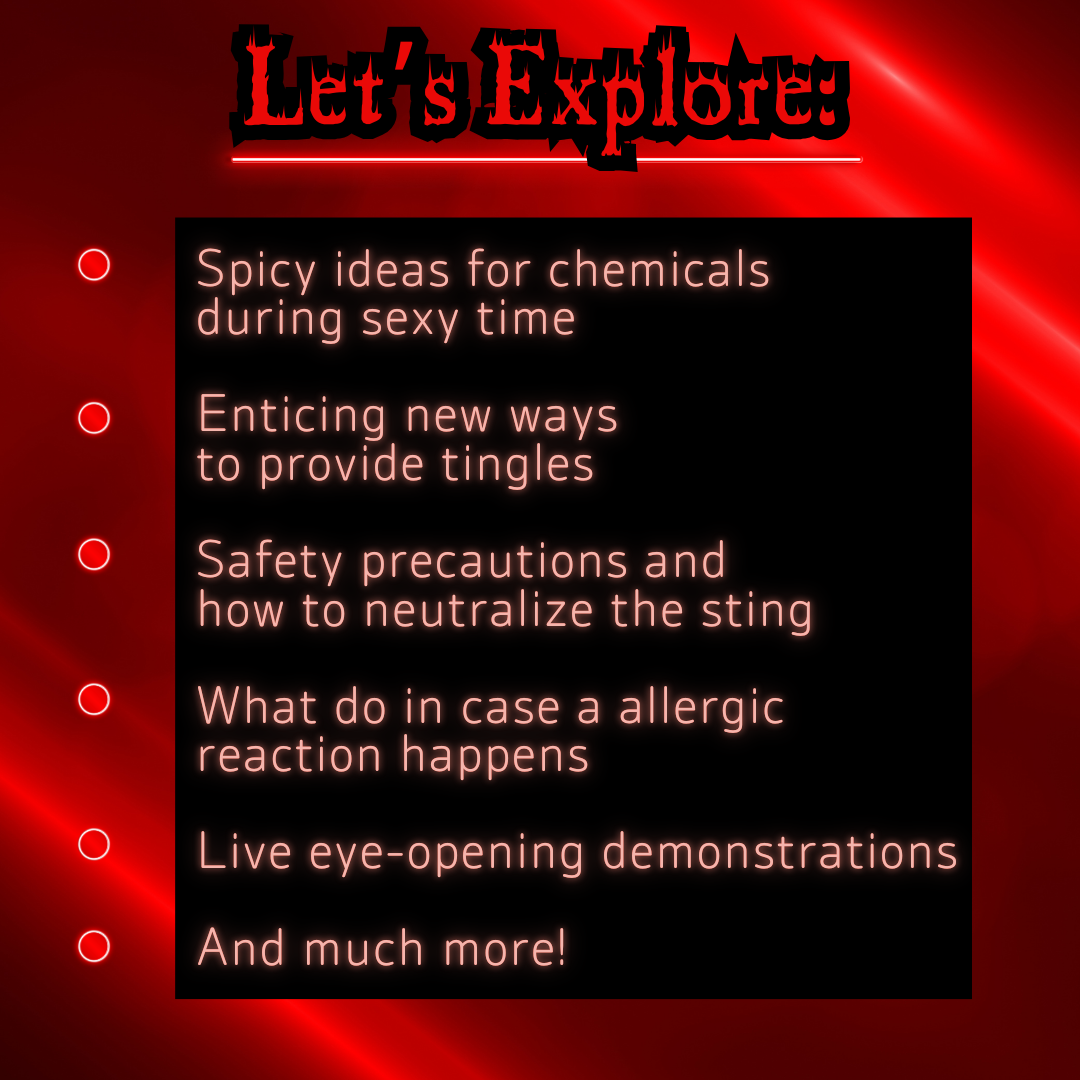 Let's Explore:

Spicy ideas for chemicals during sexy time

Enticing new ways to provide tingles

Safety precautions and how to neutralize the sting

What do in case a allergic reaction happens

Live eye-opening demonstrations

And much more!